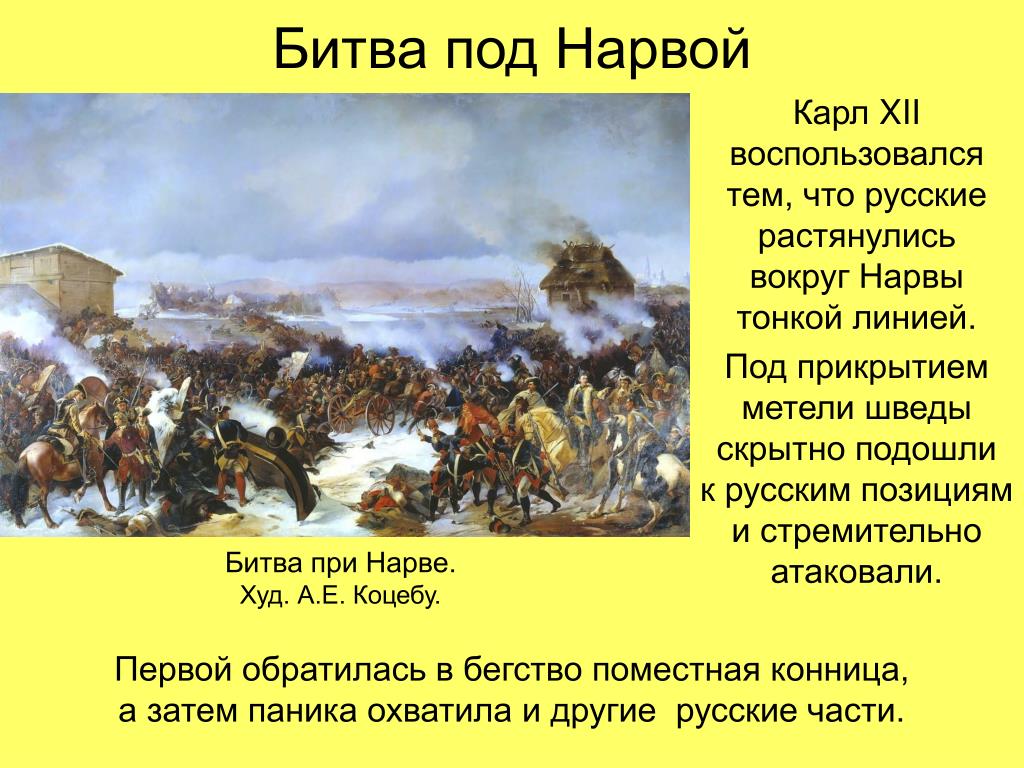 Битва под Нарвой

Карл XII воспользовался тем, что русские растянулись вокруг Нарвы тонкой линией.

Под прикрытием метели шведы скрытно подошли к русским позициям и стремительно атаковали.

Битва при Нарве.
Худ. А.Е. Коцебу.

Первой обратилась в бегство поместная конница, а затем паника охватила и другие русские части.